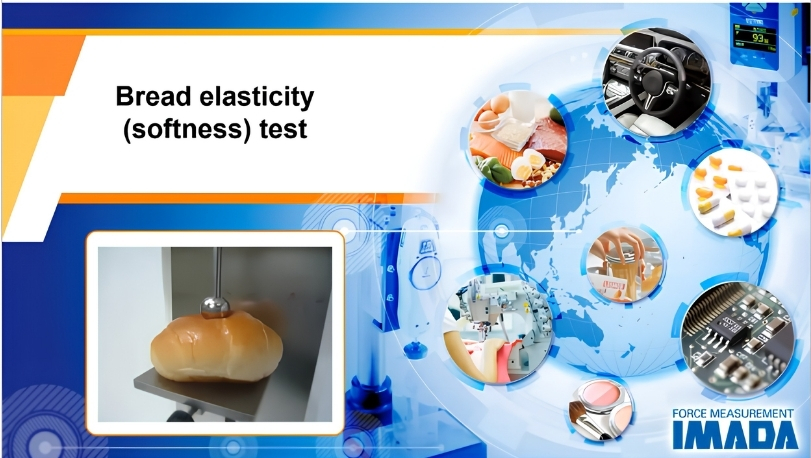 Bread elasticity (softness) test

93

FORCE MEASUREMENT
IMADA